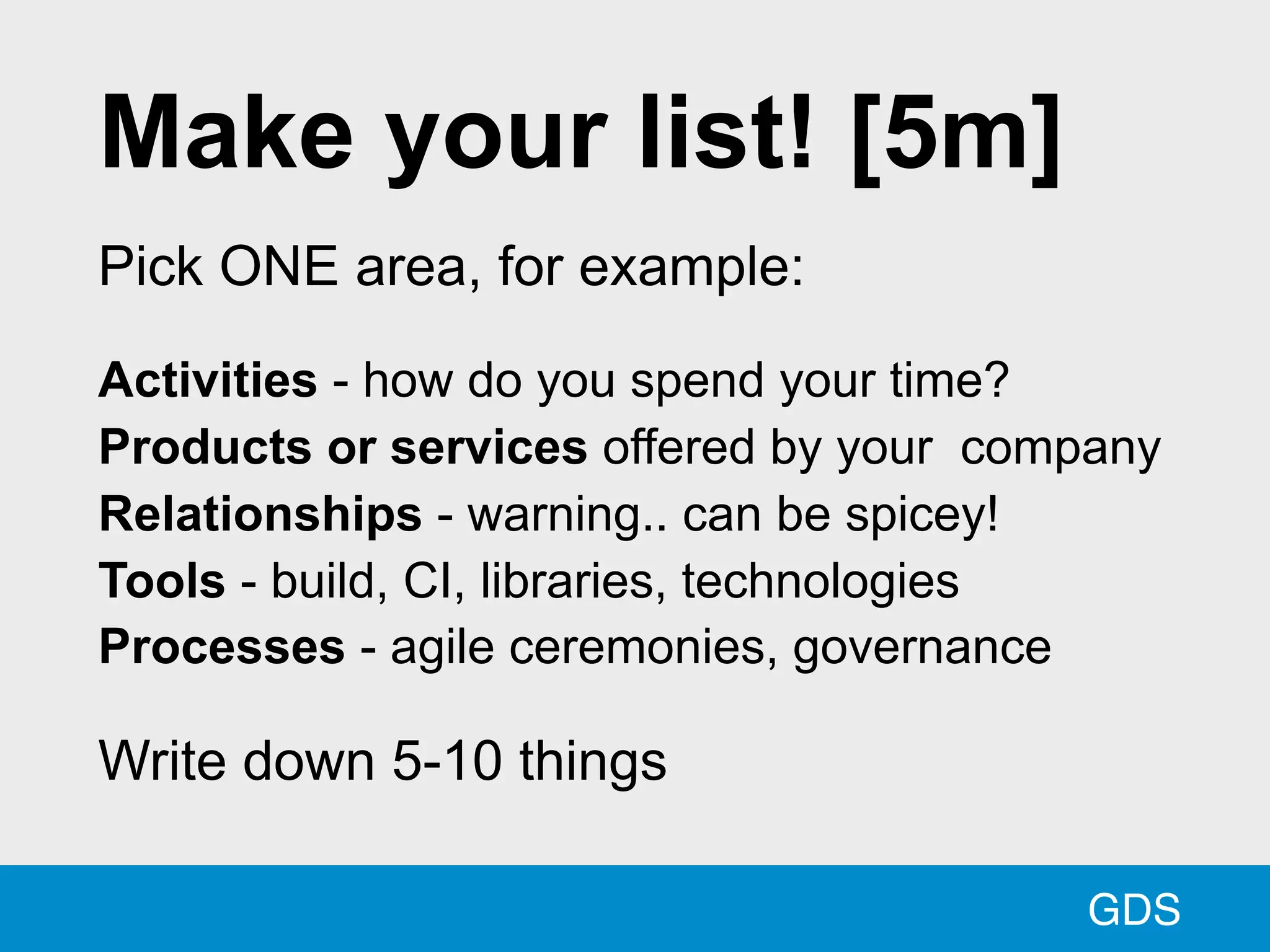 Make your list! [5m]

Pick ONE area, for example:

Activities - how do you spend your time?
Products or services offered by your company
Relationships - warning.. can be spicey!
Tools - build, CI, libraries, technologies
Processes - agile ceremonies, governance

Write down 5-10 things

GDS